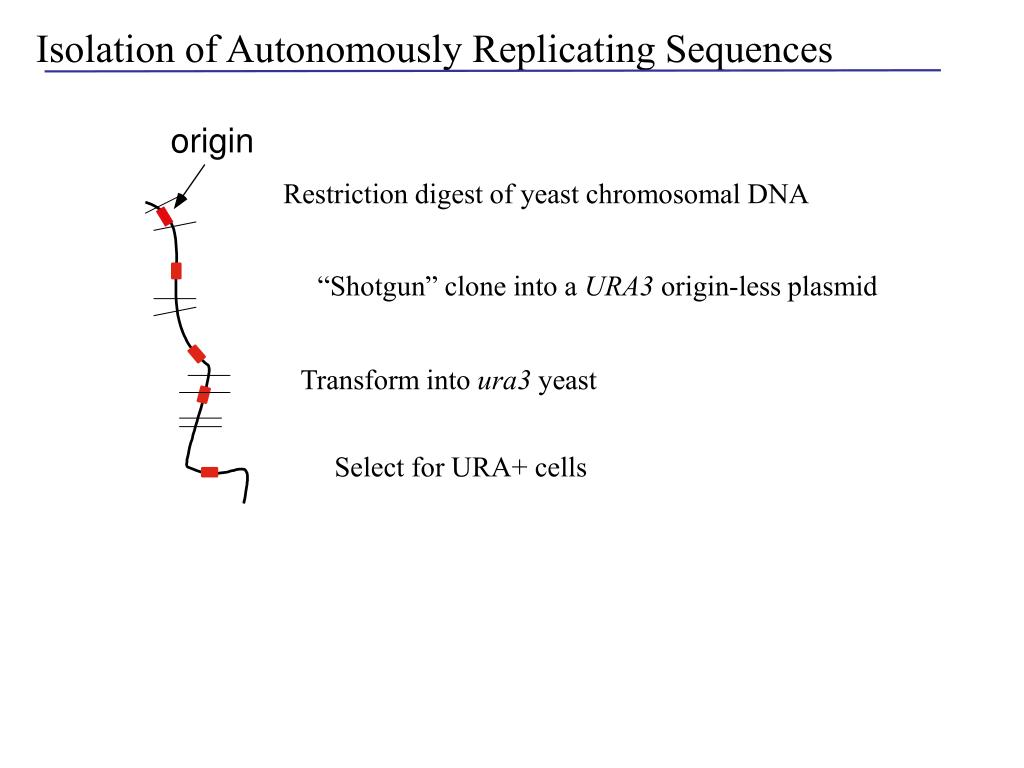 Isolation of Autonomously Replicating Sequences

origin

Restriction digest of yeast chromosomal DNA

“Shotgun” clone into a URA3 origin-less plasmid

Transform into ura3 yeast

Select for URA+ cells